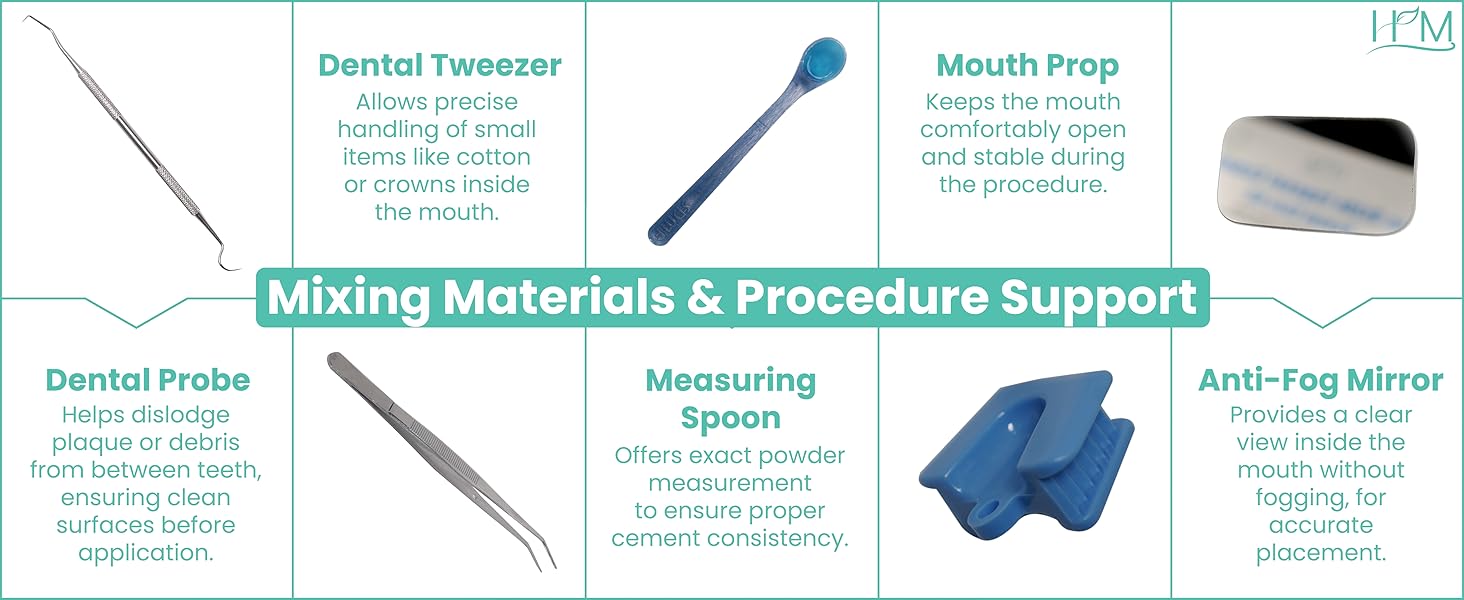 HM

Dental Tweezer
Allows precise handling of small items like cotton or crowns inside the mouth.

Mouth Prop
Keeps the mouth comfortably open and stable during the procedure.

Mixing Materials & Procedure Support

Dental Probe
Helps dislodge plaque or debris from between teeth, ensuring clean surfaces before application.

Measuring Spoon
Offers exact powder measurement to ensure proper cement consistency.

Anti-Fog Mirror
Provides a clear view inside the mouth without fogging, for accurate placement.